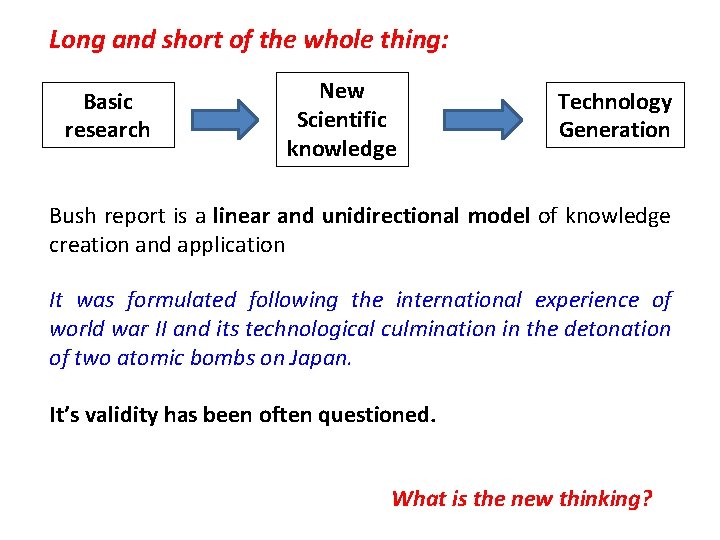 Long and short of the whole thing:

Basic research

New Scientific knowledge

Technology Generation

Bush report is a linear and unidirectional model of knowledge creation and application

It was formulated following the international experience of world war II and its technological culmination in the detonation of two atomic bombs on Japan.

It's validity has been often questioned.

What is the new thinking?